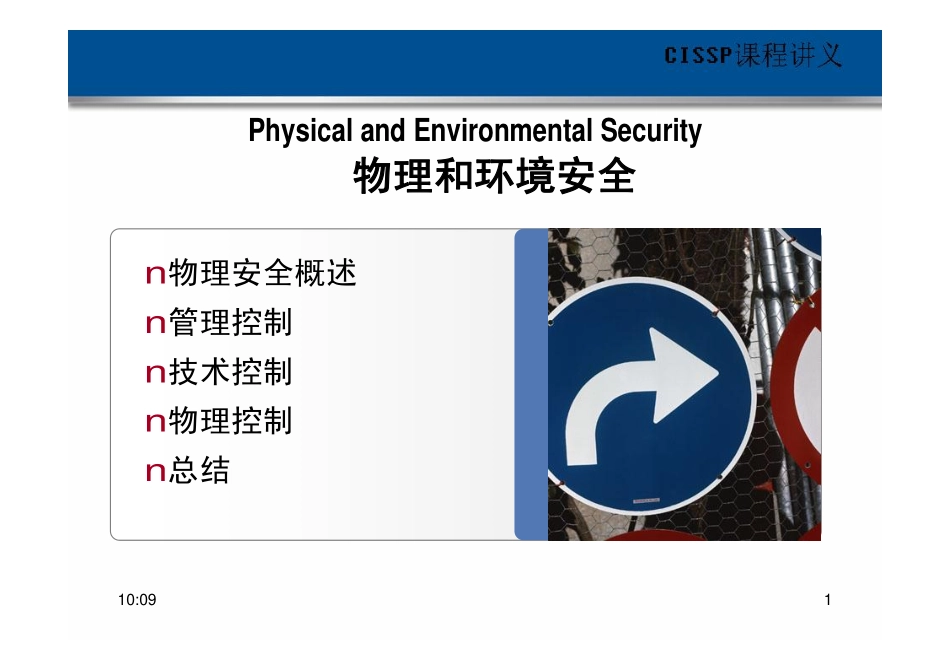 CISSP课程讲义

Physical and Environmental Security
物理和环境安全

n物理安全概述
n管理控制
n技术控制
n物理控制
n总结

10:09

1